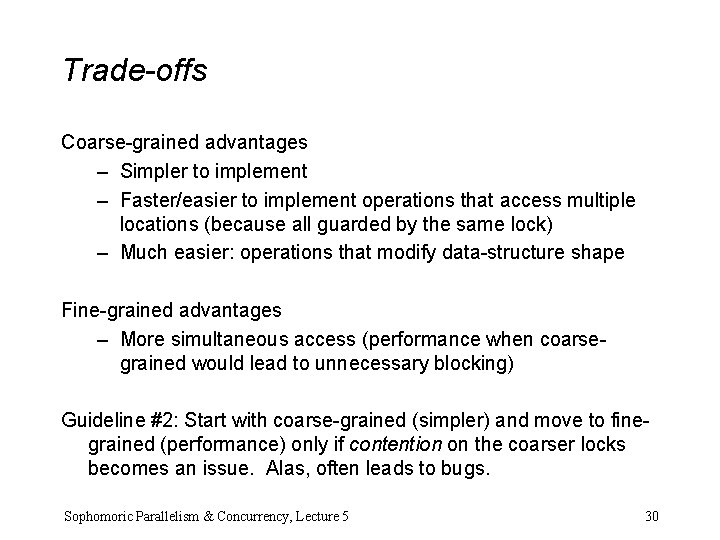 Trade-offs

Coarse-grained advantages

– Simpler to implement
– Faster/easier to implement operations that access multiple locations (because all guarded by the same lock)
– Much easier: operations that modify data-structure shape

Fine-grained advantages

– More simultaneous access (performance when coarse-grained would lead to unnecessary blocking)

Guideline #2: Start with coarse-grained (simpler) and move to fine-grained (performance) only if contention on the coarser locks becomes an issue. Alas, often leads to bugs.

Sophomoric Parallelism & Concurrency, Lecture 5

30